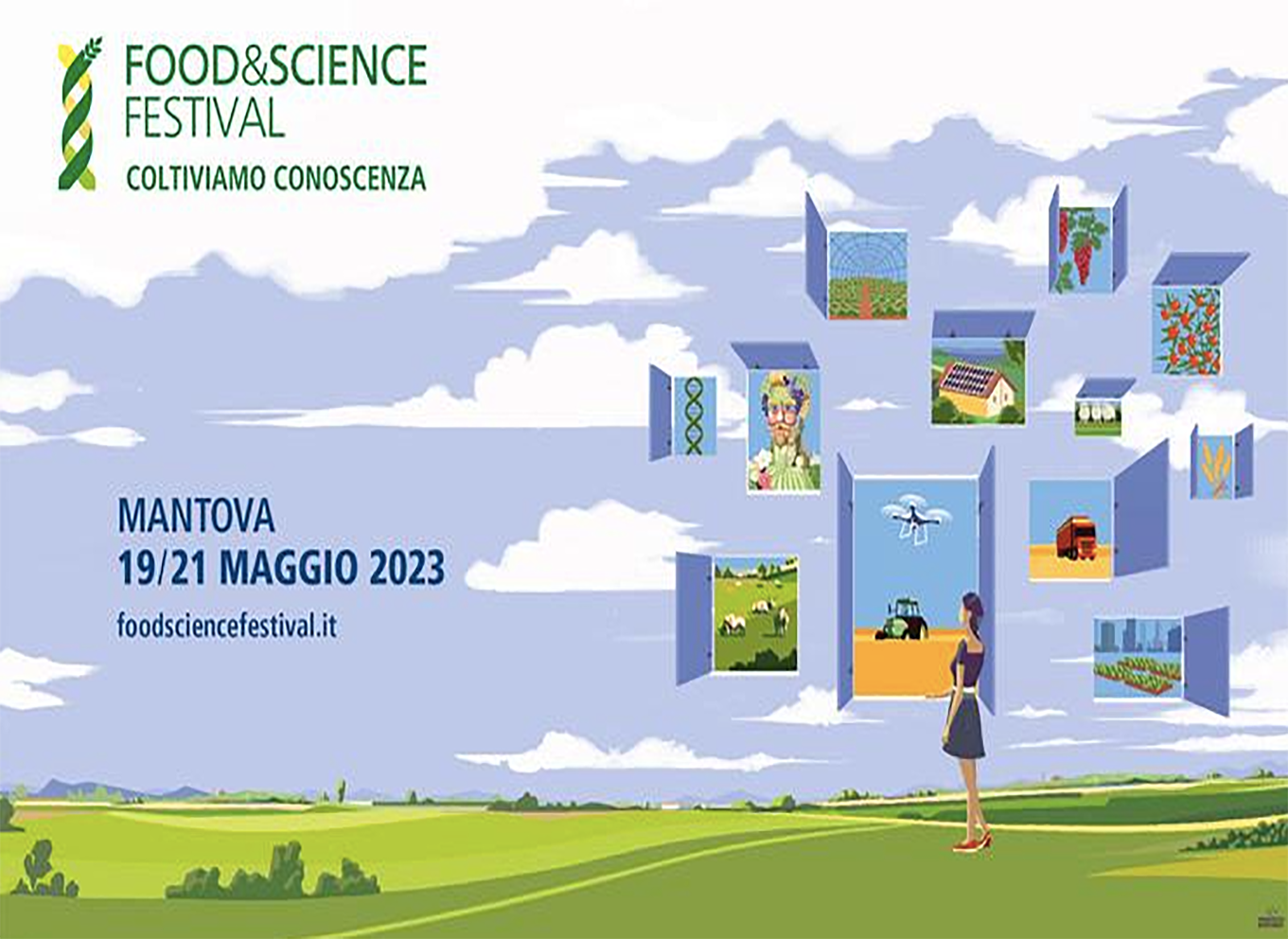 FOOD&SCIENCE FESTIVAL
COLTIVIAMO CONOSCENZA

MANTOVA
19/21 MAGGIO 2023
foodsciencefestival.it